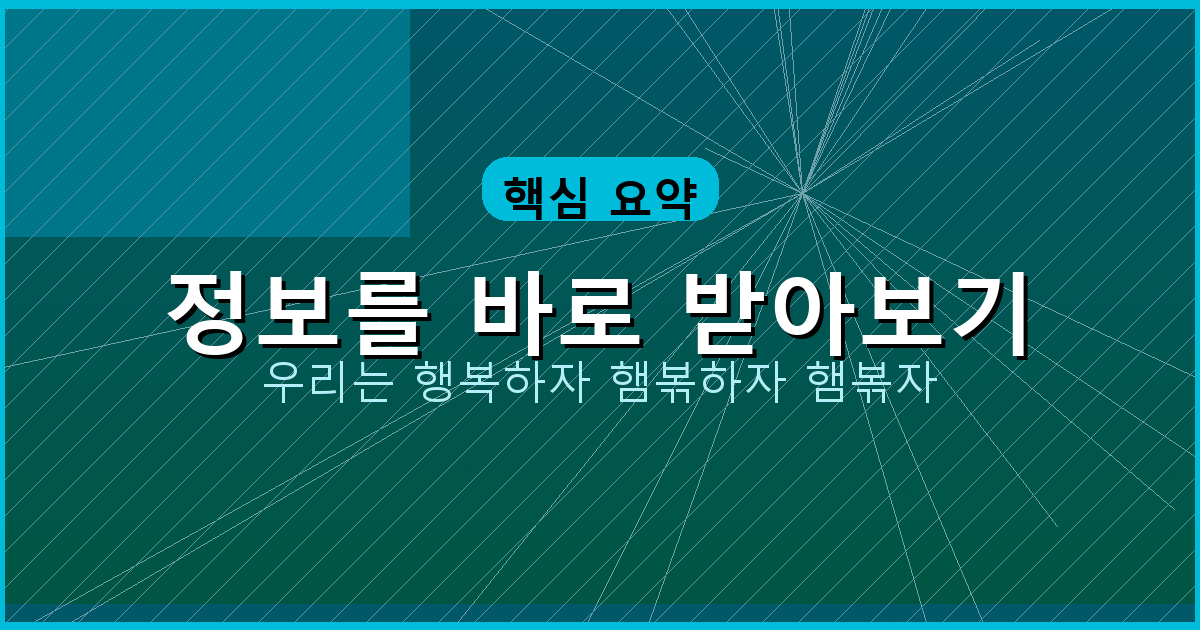 핵심 요약

정보를 바로 받아보기

우리는 행복하자 햄볶하자 햄볶자